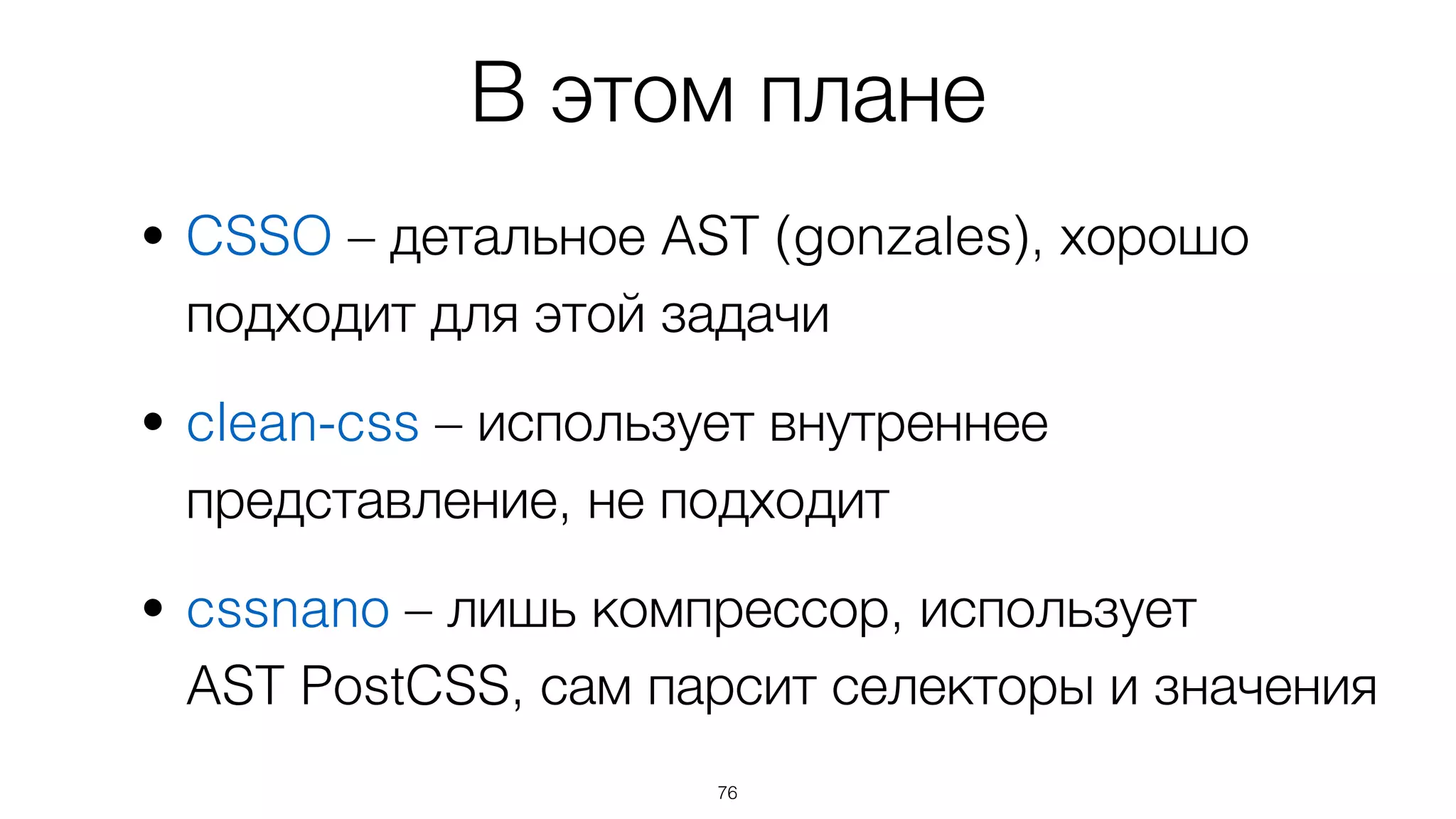 В этом плане

• CSSO – детальное AST (gonzales), хорошо подходит для этой задачи

• clean-css – использует внутреннее представление, не подходит

• cssnano – лишь компрессор, использует AST PostCSS, сам парсит селекторы и значения

76